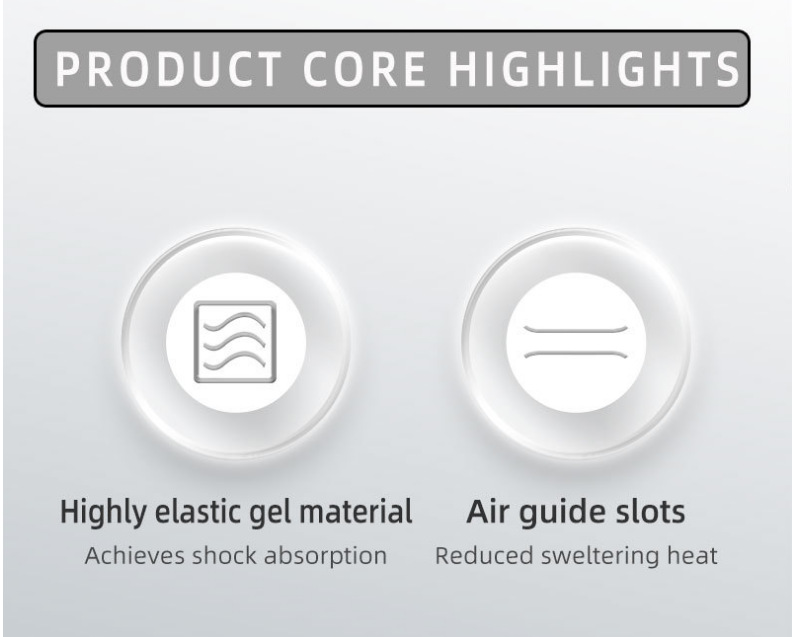 PRODUCT CORE HIGHLIGHTS

Highly elastic gel material
Achieves shock absorption

Air guide slots
Reduced sweltering heat